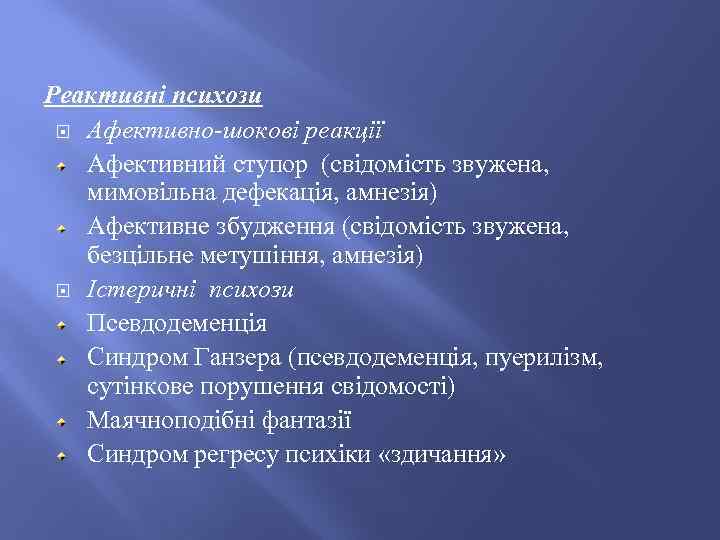 Реактивні психози

Афективно-шокові реакції

Афективний ступор (свідомість звужена, мимовільна дефекація, амнезія)

Афективне збудження (свідомість звужена, безцільне метушіння, амнезія)

Істеричні психози

Псевдодеменція

Синдром Ганзера (псевдодеменція, пуерилізм, сутінкове порушення свідомості)

Маячноподібні фантазії

Синдром регресу психіки «здичання»